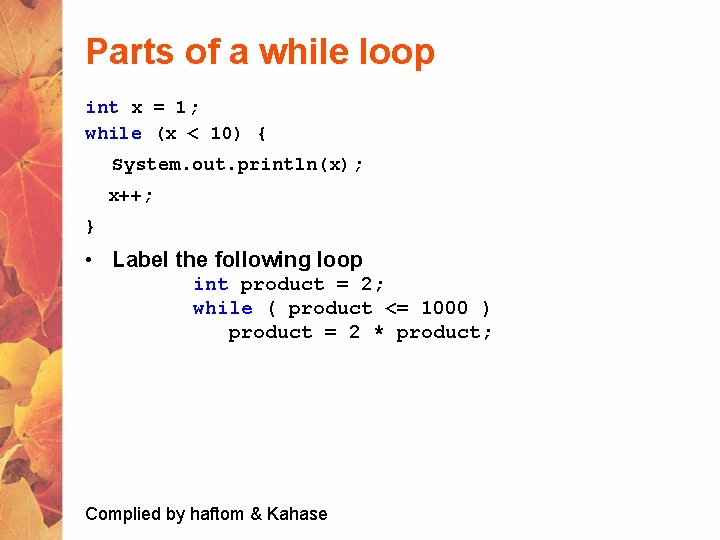 Parts of a while loop

int x = 1;
while (x < 10) {
System.out.println(x);
x++;
}

• Label the following loop

int product = 2;
while ( product <= 1000 )
product = 2 * product;

Complied by haftom & Kahase